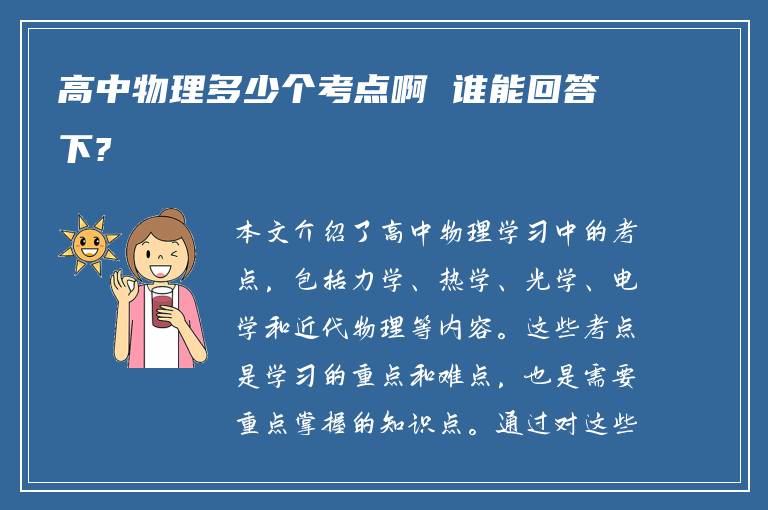 高中物理多少个考点啊 谁能回答下？

本文介绍了高中物理学习中的考点，包括力学、热学、光学、电学和近代物理等内容。这些考点是学习的重点和难点，也是需要重点掌握的知识点。通过对这些